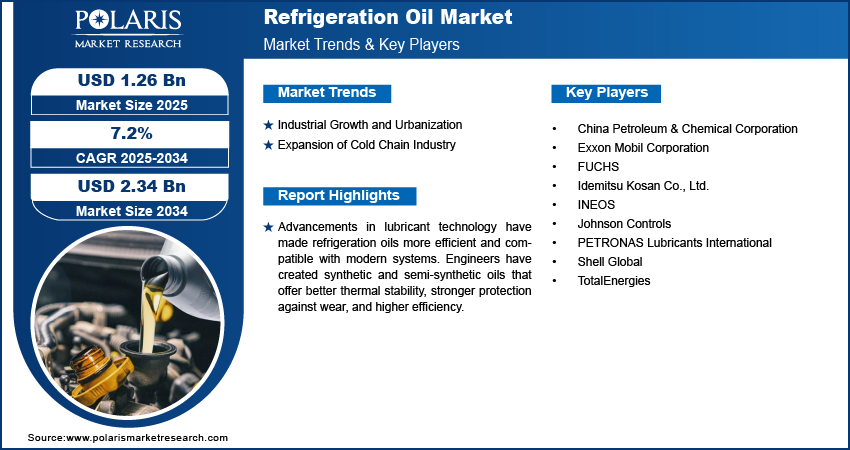 POLARIS
MARKET RESEARCH

Refrigeration Oil Market
Market Trends & Key Players

USD 1.26 Bn
Market Size 2025

7.2%
CAGR 2025-2034

USD 2.34 Bn
Market Size 2034

Market Trends

★ Industrial Growth and Urbanization
★ Expansion of Cold Chain Industry

Report Highlights

★ Advancements in lubricant technology have made refrigeration oils more efficient and compatible with modern systems. Engineers have created synthetic and semi-synthetic oils that offer better thermal stability, stronger protection against wear, and higher efficiency.

Key Players

• China Petroleum & Chemical Corporation
• Exxon Mobil Corporation
• FUCHS
• Idemitsu Kosan Co., Ltd.
• INEOS
• Johnson Controls
• PETRONAS Lubricants International
• Shell Global
• TotalEnergies

Source:www.polarismarketresearch.com